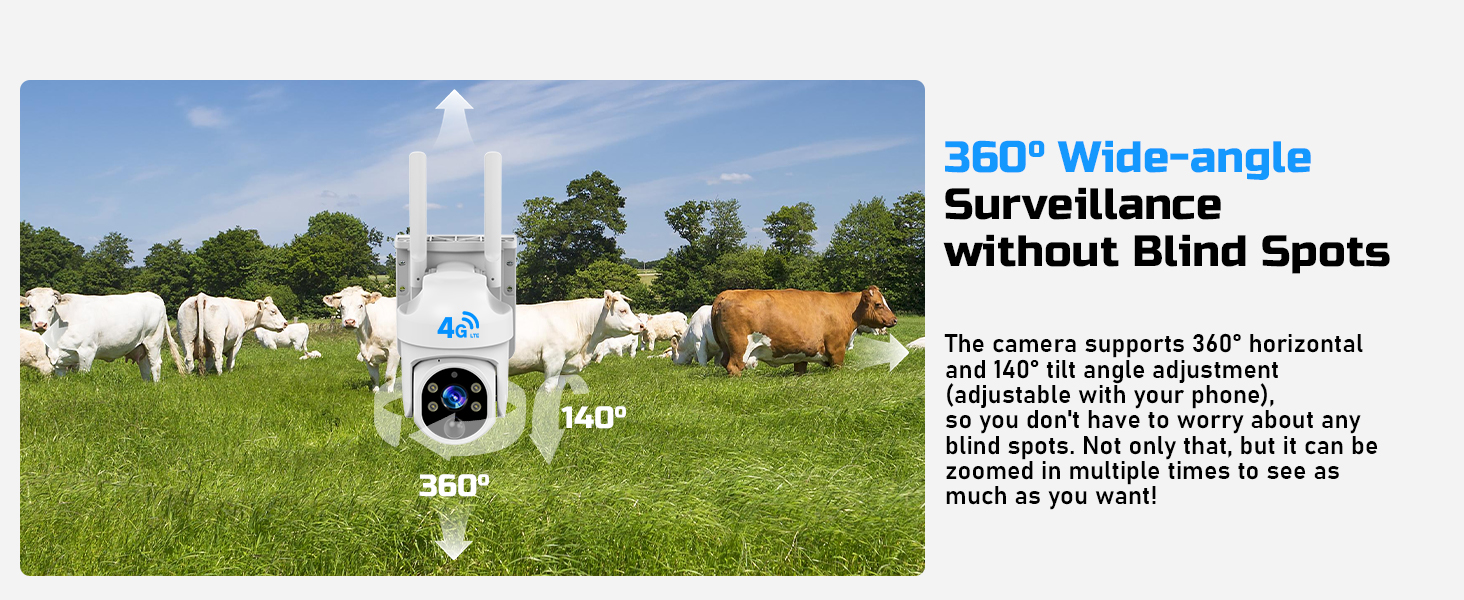 4G LTE

140°

360°

360° Wide-angle Surveillance without Blind Spots

The camera supports 360° horizontal and 140° tilt angle adjustment (adjustable with your phone), so you don't have to worry about any blind spots. Not only that, but it can be zoomed in multiple times to see as much as you want!